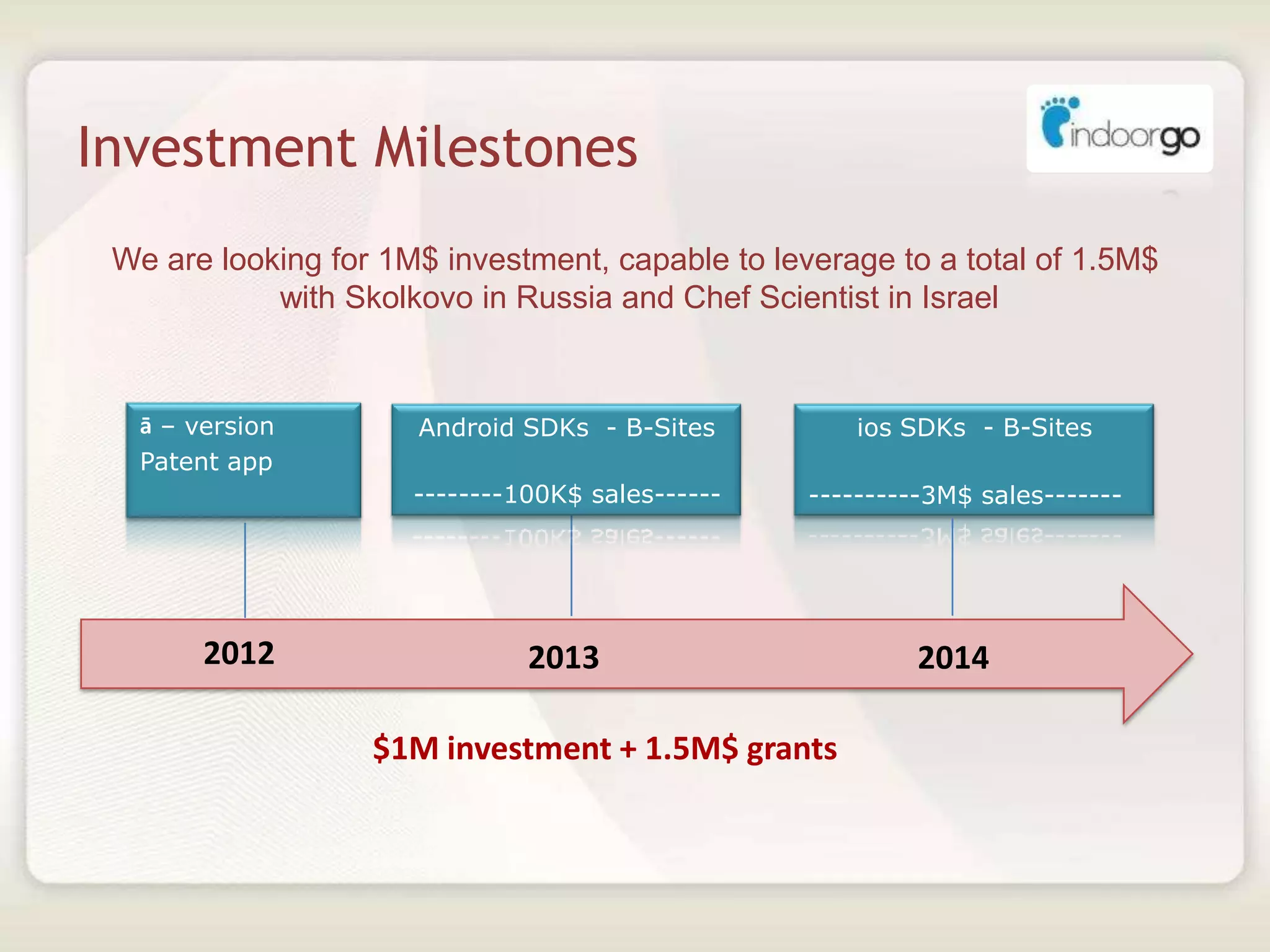 Investment Milestones

indoorgo

We are looking for 1M$ investment, capable to leverage to a total of 1.5M$ with Skolkovo in Russia and Chef Scientist in Israel

ā – version
Patent app

Android SDKs - B-Sites

--------100K$ sales------

ios SDKs - B-Sites

----------3M$ sales-------

2012

2013

2014

$1M investment + 1.5M$ grants